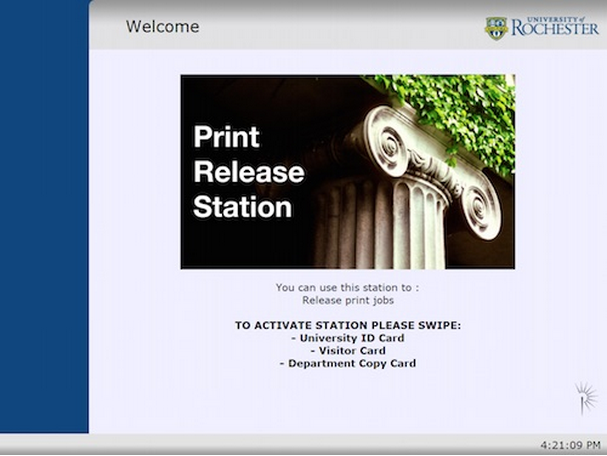 Welcome

UNIVERSITY of ROCHESTER

Print Release Station

You can use this station to :
Release print jobs

TO ACTIVATE STATION PLEASE SWIPE:
- University ID Card
- Visitor Card
- Department Copy Card

4:21:09 PM